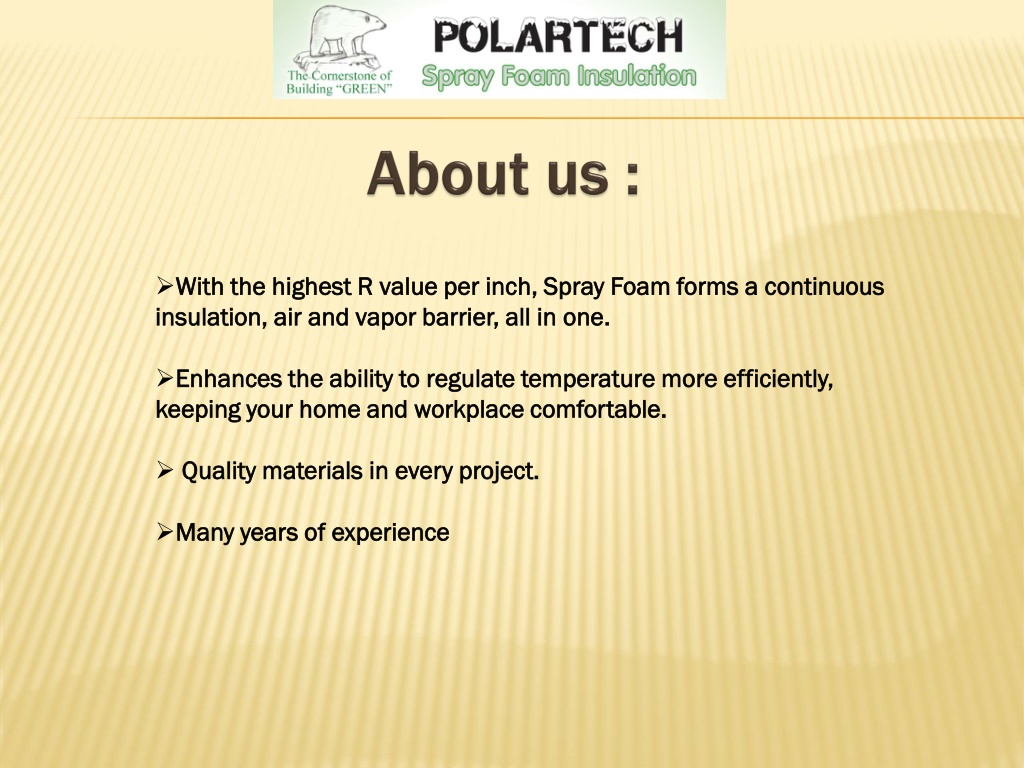 The Cornerstone of Building "GREEN"

POLARTECH
Spray Foam Insulation

About us :

➢With the highest R value per inch, Spray Foam forms a continuous insulation, air and vapor barrier, all in one.

➢Enhances the ability to regulate temperature more efficiently, keeping your home and workplace comfortable.

➢ Quality materials in every project.

➢Many years of experience